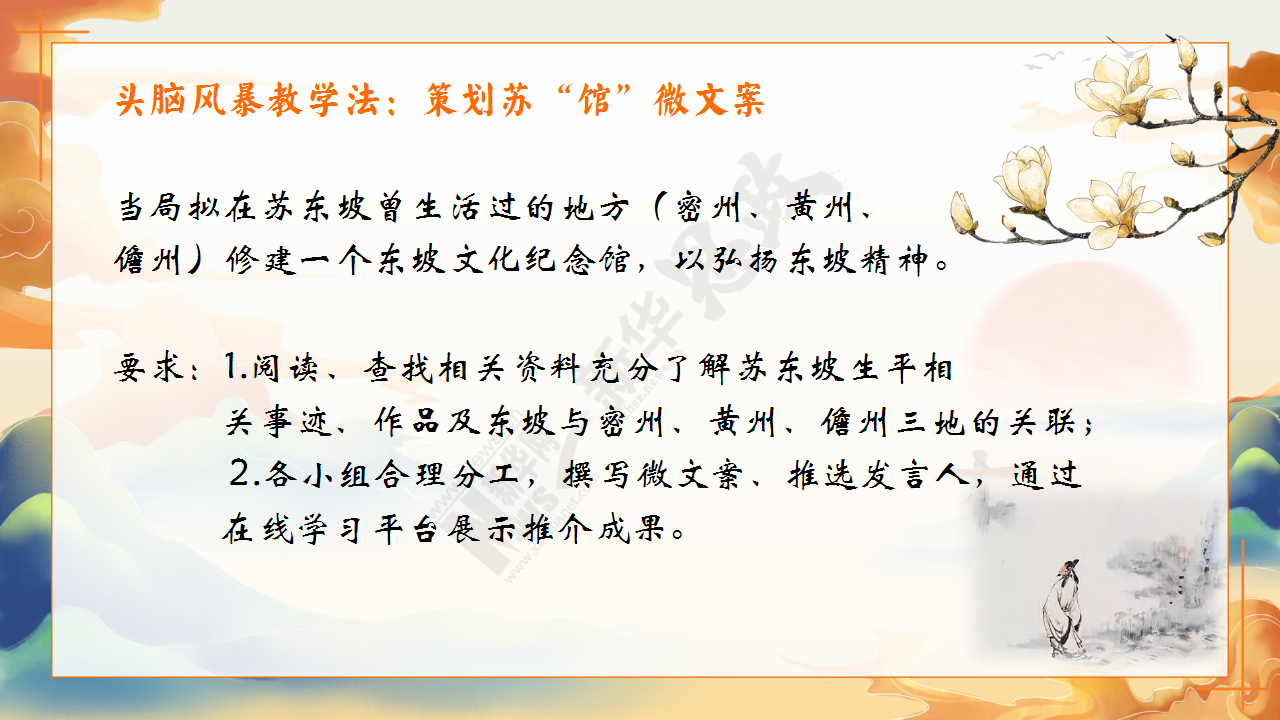 头脑风暴教学法：策划苏“馆”微文案

当局拟在苏东坡曾生活过的地方（密州、黄州、儋州）修建一个东坡文化纪念馆，以弘扬东坡精神。

要求：1.阅读、查找相关资料充分了解苏东坡生平相关事迹、作品及东坡与密州、黄州、儋州三地的关联；
2.各小组合理分工，撰写微文案、推选发言人，通过在线学习平台展示推介成果。